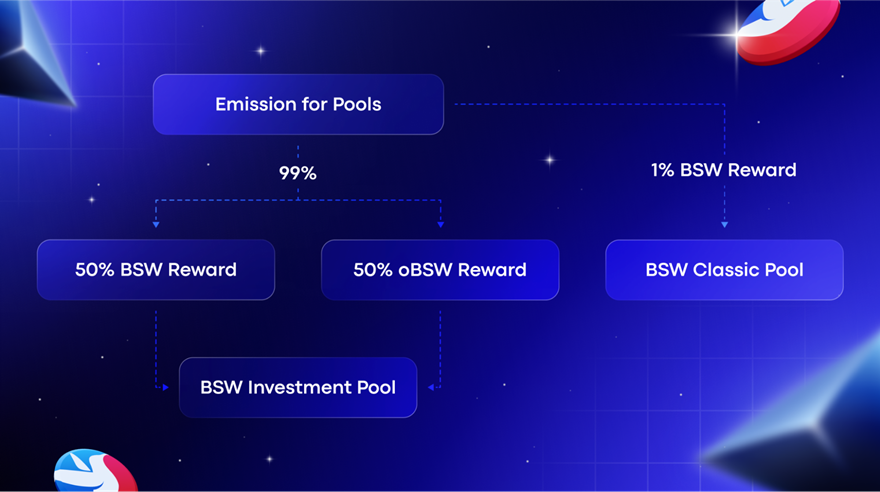 Emission for Pools

99%

1% BSW Reward

50% BSW Reward

50% oBSW Reward

BSW Classic Pool

BSW Investment Pool